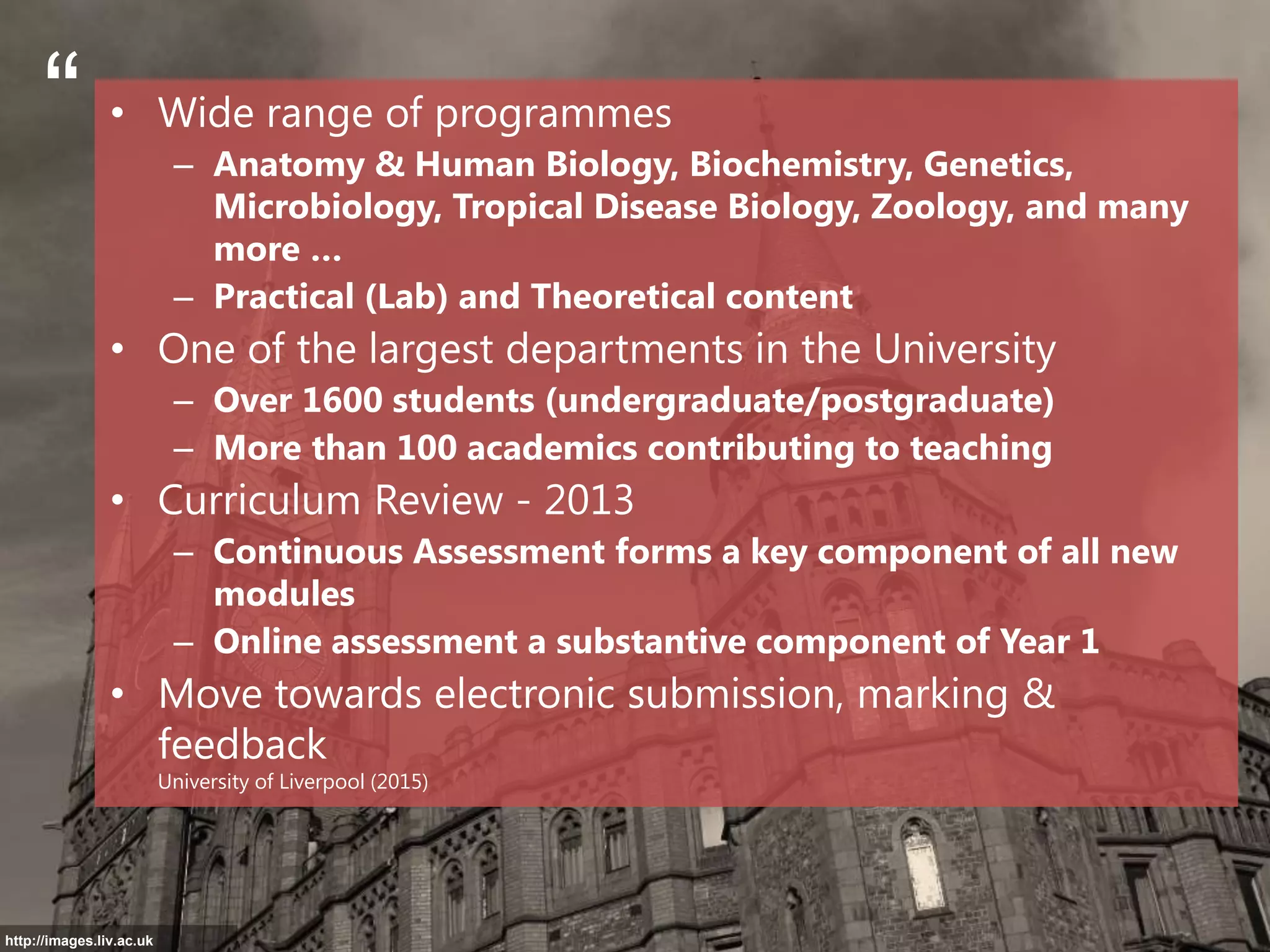 “

• Wide range of programmes
– Anatomy & Human Biology, Biochemistry, Genetics, Microbiology, Tropical Disease Biology, Zoology, and many more …
– Practical (Lab) and Theoretical content
• One of the largest departments in the University
– Over 1600 students (undergraduate/postgraduate)
– More than 100 academics contributing to teaching
• Curriculum Review - 2013
– Continuous Assessment forms a key component of all new modules
– Online assessment a substantive component of Year 1
• Move towards electronic submission, marking & feedback

University of Liverpool (2015)

http://images.liv.ac.uk